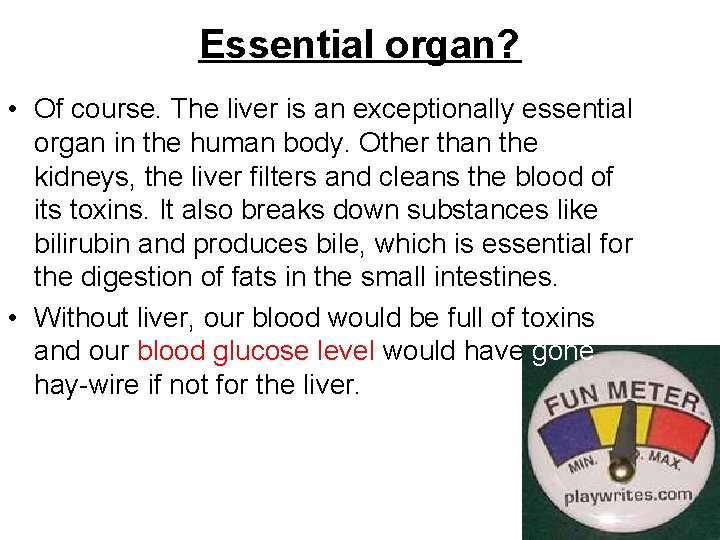 Essential organ?

• Of course. The liver is an exceptionally essential organ in the human body. Other than the kidneys, the liver filters and cleans the blood of its toxins. It also breaks down substances like bilirubin and produces bile, which is essential for the digestion of fats in the small intestines.

• Without liver, our blood would be full of toxins and our blood glucose level would have gone hay-wire if not for the liver.

FUN METER
MIN.
MAX.
playwrites.com